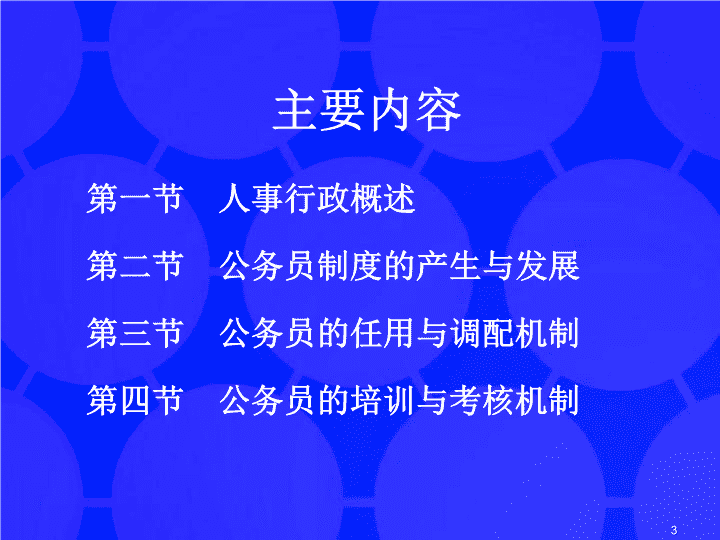 主要内容

第一节　人事行政概述

第二节　公务员制度的产生与发展

第三节　公务员的任用与调配机制

第四节　公务员的培训与考核机制

3